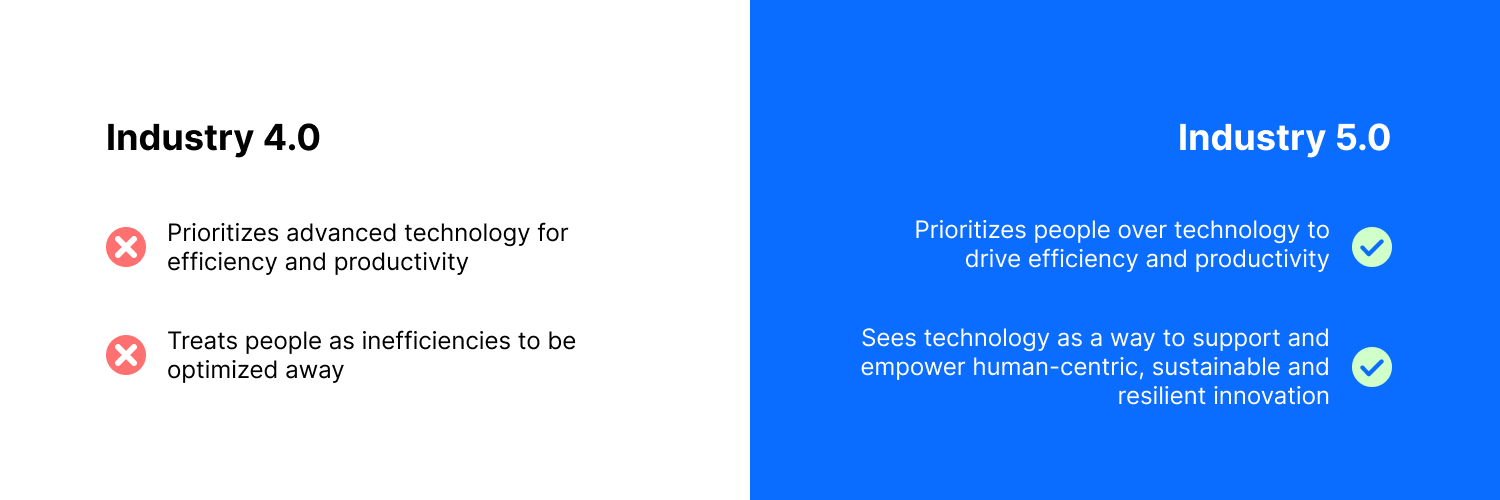 Industry 4.0

Prioritizes advanced technology for efficiency and productivity

Treats people as inefficiencies to be optimized away

Industry 5.0

Prioritizes people over technology to drive efficiency and productivity

Sees technology as a way to support and empower human-centric, sustainable and resilient innovation